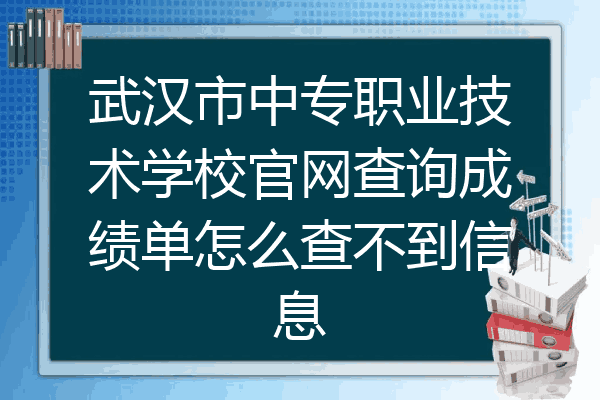 武汉市中专职业技术学校官网查询成绩单怎么查不到信息